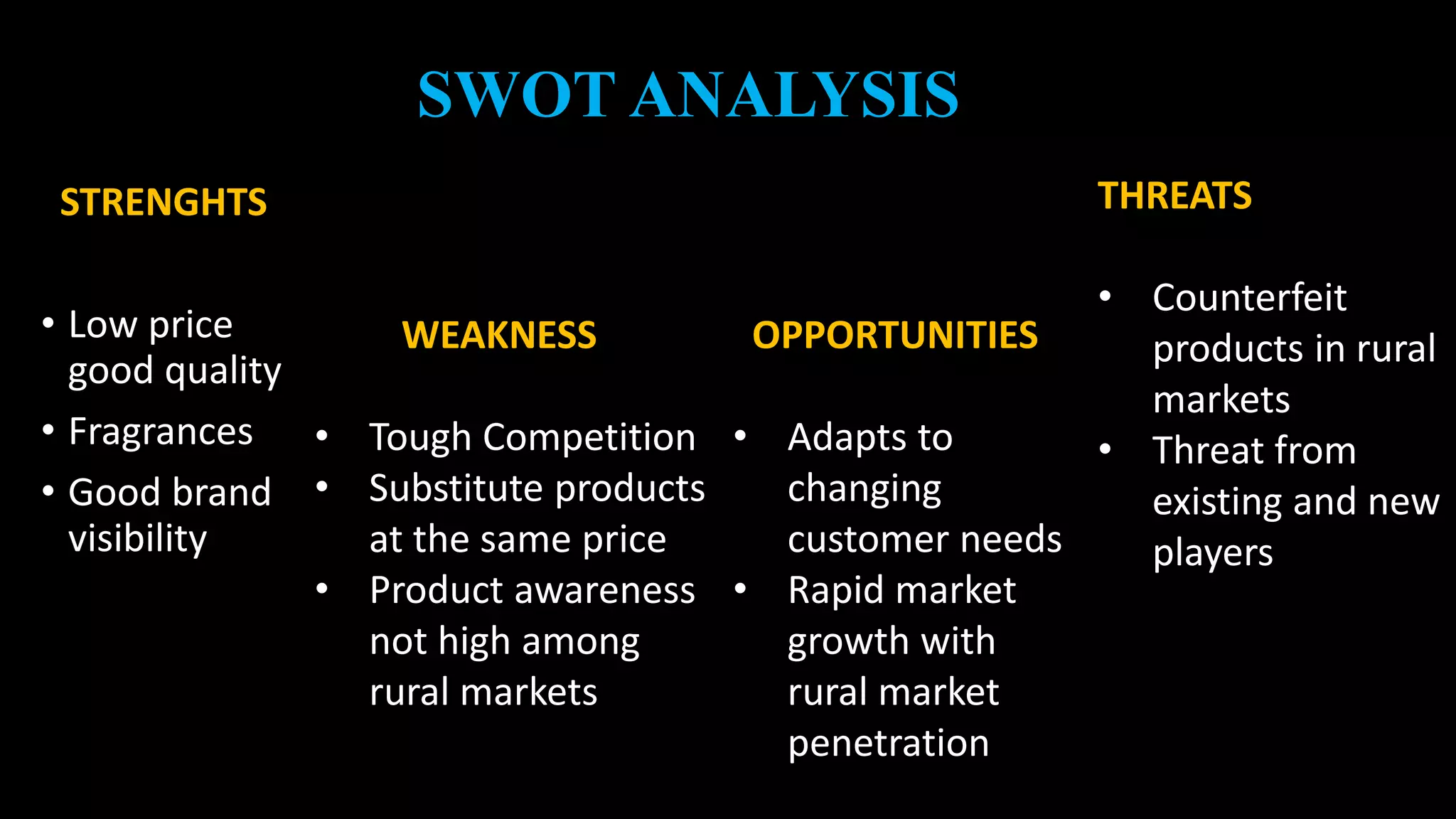 SWOT ANALYSIS

STRENGHTS

• Low price good quality
• Fragrances
• Good brand visibility

WEAKNESS

• Tough Competition
• Substitute products at the same price
• Product awareness not high among rural markets

OPPORTUNITIES

• Adapts to changing customer needs
• Rapid market growth with rural market penetration

THREATS

• Counterfeit products in rural markets
• Threat from existing and new players